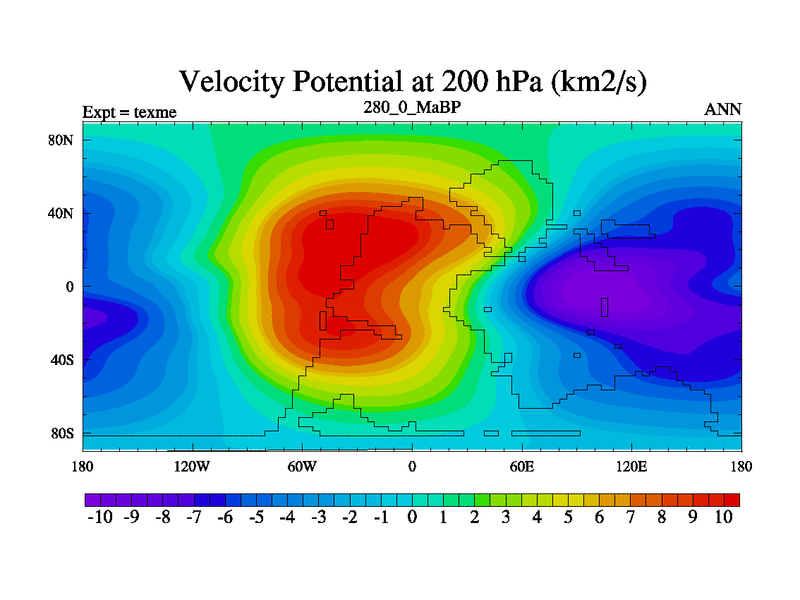 Velocity Potential at 200 hPa (km2/s)

Expt = texme

280_0_MaBP

ANN

80N
40N
0
40S
80S

180 120W 60W 0 60E 120E 180

-10 -9 -8 -7 -6 -5 -4 -3 -2 -1 0 1 2 3 4 5 6 7 8 9 10